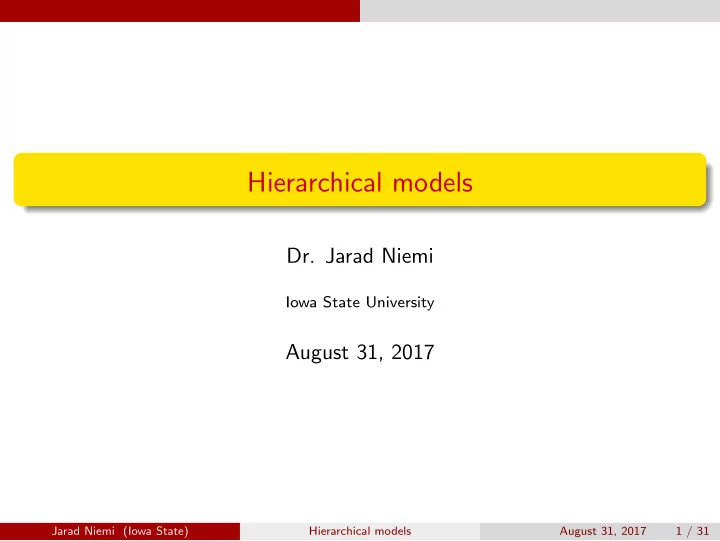 Hierarchical models

Dr. Jarad Niemi

Iowa State University

August 31, 2017

Jarad Niemi (Iowa State) Hierarchical models August 31, 2017 1 / 31